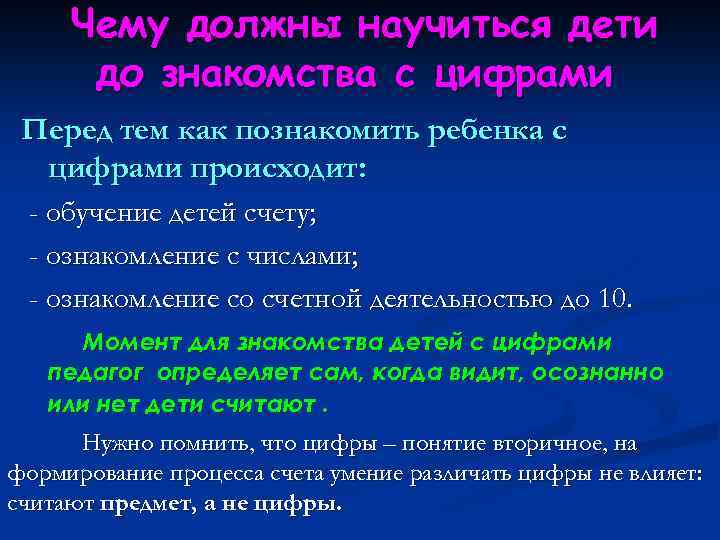 Чему должны научиться дети до знакомства с цифрами

Перед тем как познакомить ребенка с цифрами происходит:

- обучение детей счету;

- ознакомление с числами;

- ознакомление со счетной деятельностью до 10.

Момент для знакомства детей с цифрами педагог определяет сам, когда видит, осознанно или нет дети считают .

Нужно помнить, что цифры – понятие вторичное, на формирование процесса счета умение различать цифры не влияет: считают предмет, а не цифры.